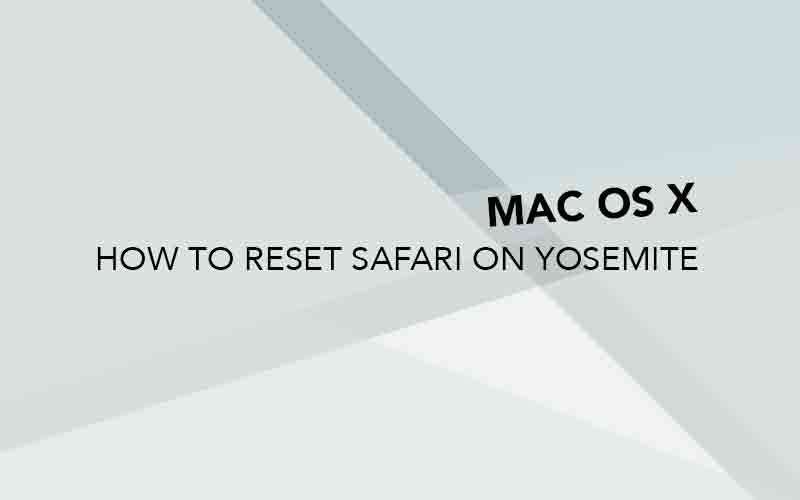 MAC OS X
HOW TO RESET SAFARI ON YOSEMITE